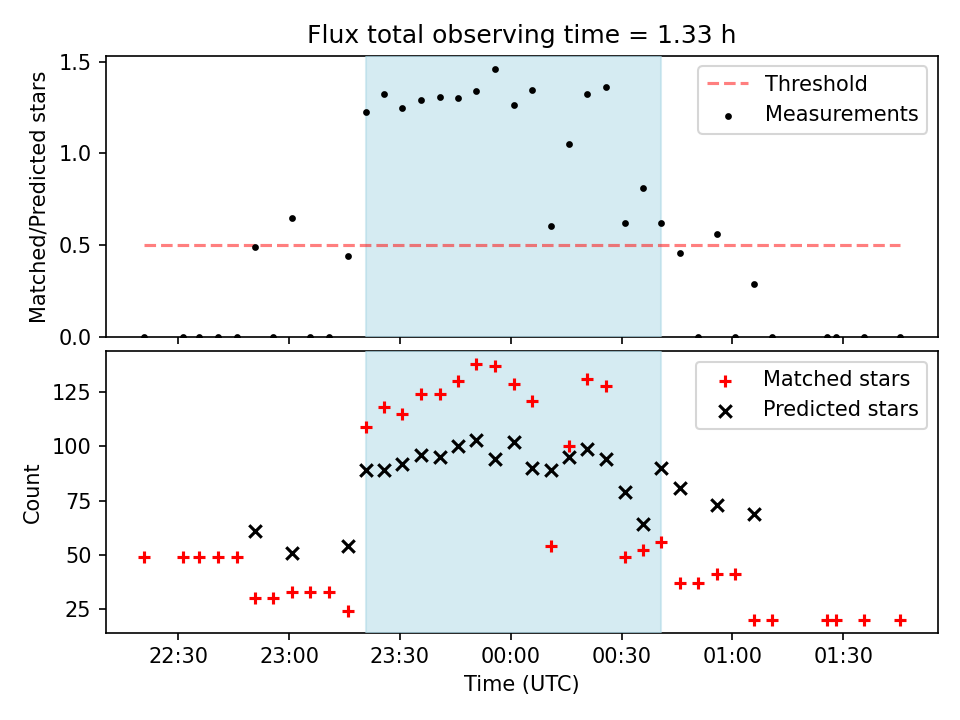 Flux total observing time = 1.33 h

Matched/Predicted stars

1.5
1.0
0.5
0.0

Threshold
Measurements

Count

125
100
75
50
25

Matched stars
Predicted stars

22:30
23:00
23:30
00:00
00:30
01:00
01:30

Time (UTC)